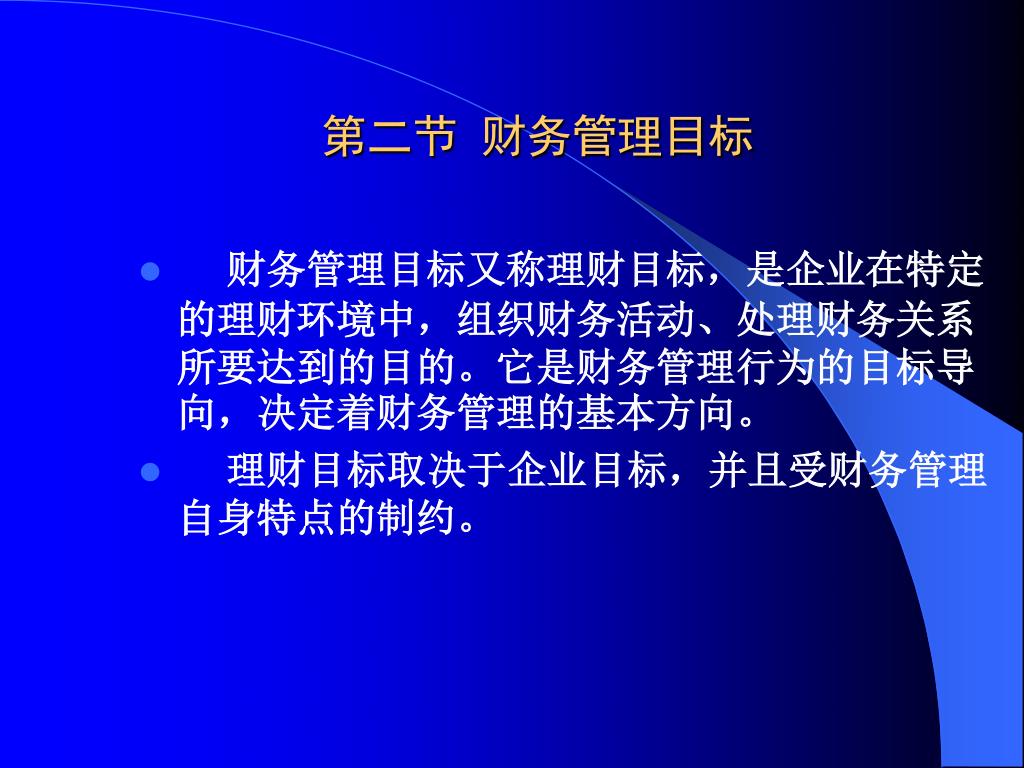 第二节 财务管理目标

财务管理目标又称理财目标，是企业在特定的理财环境中，组织财务活动、处理财务关系所要达到的目的。它是财务管理行为的目标导向，决定着财务管理的基本方向。

理财目标取决于企业目标，并且受财务管理自身特点的制约。